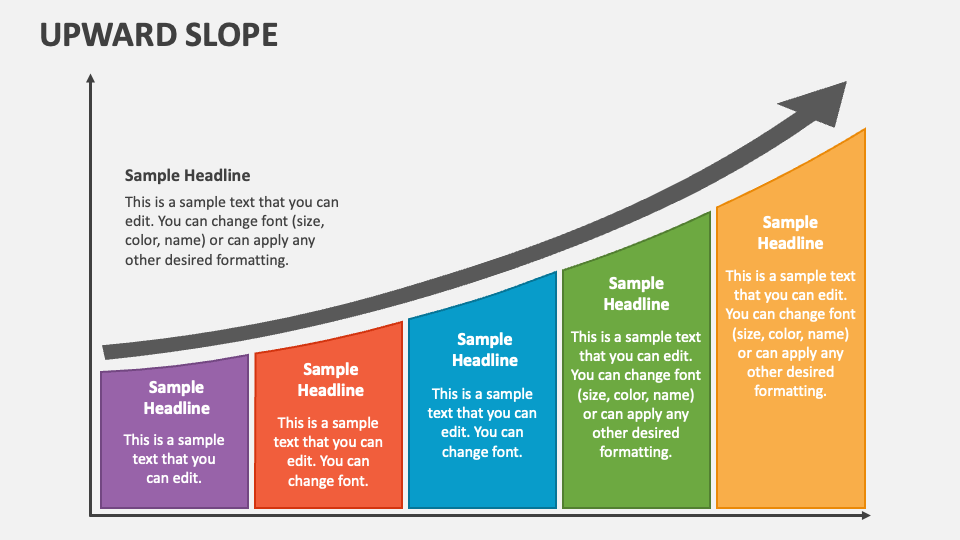 UPWARD SLOPE

Sample Headline

This is a sample text that you can edit. You can change font (size, color, name) or can apply any other desired formatting.

Sample Headline

This is a sample text that you can edit.

Sample Headline

This is a sample text that you can edit. You can change font.

Sample Headline

This is a sample text that you can edit. You can change font.

Sample Headline

This is a sample text that you can edit. You can change font (size, color, name) or can apply any other desired formatting.

Sample Headline

This is a sample text that you can edit. You can change font (size, color, name) or can apply any other desired formatting.